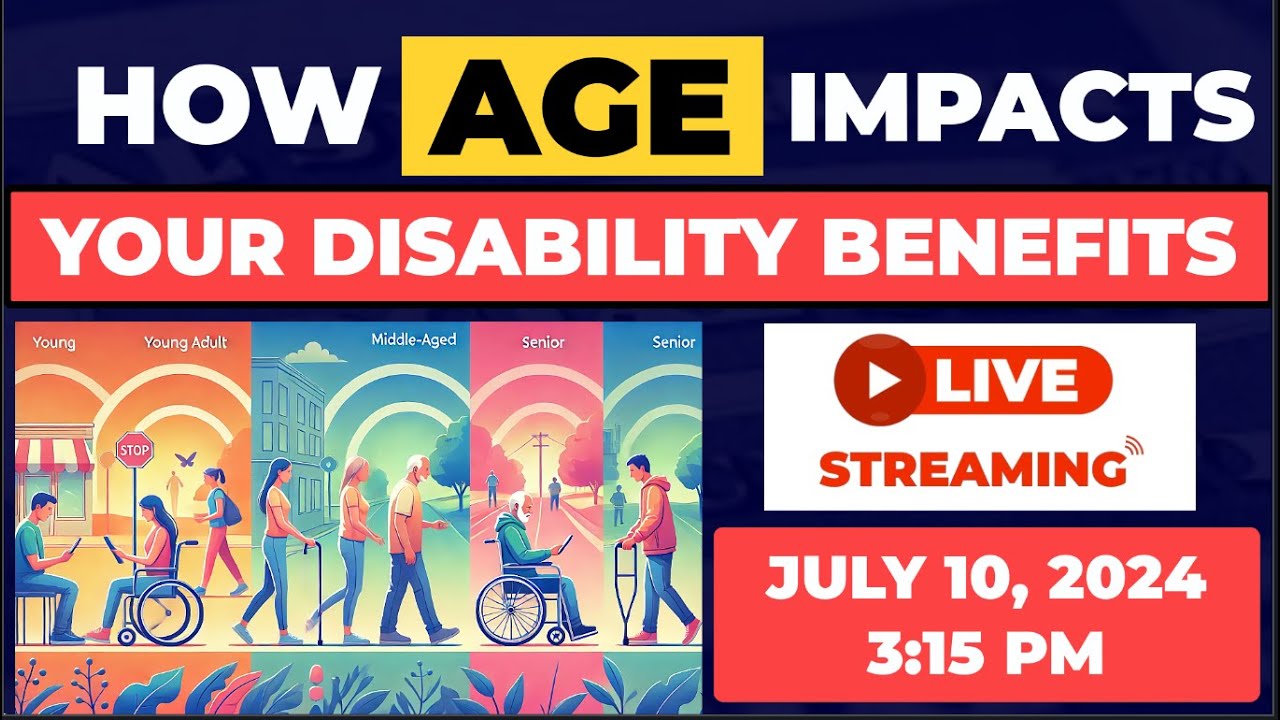 HOW AGE IMPACTS

YOUR DISABILITY BENEFITS

Young Young Adult Middle-Aged Senior Senior

STOP

LIVE

STREAMING

JULY 10, 2024
3:15 PM